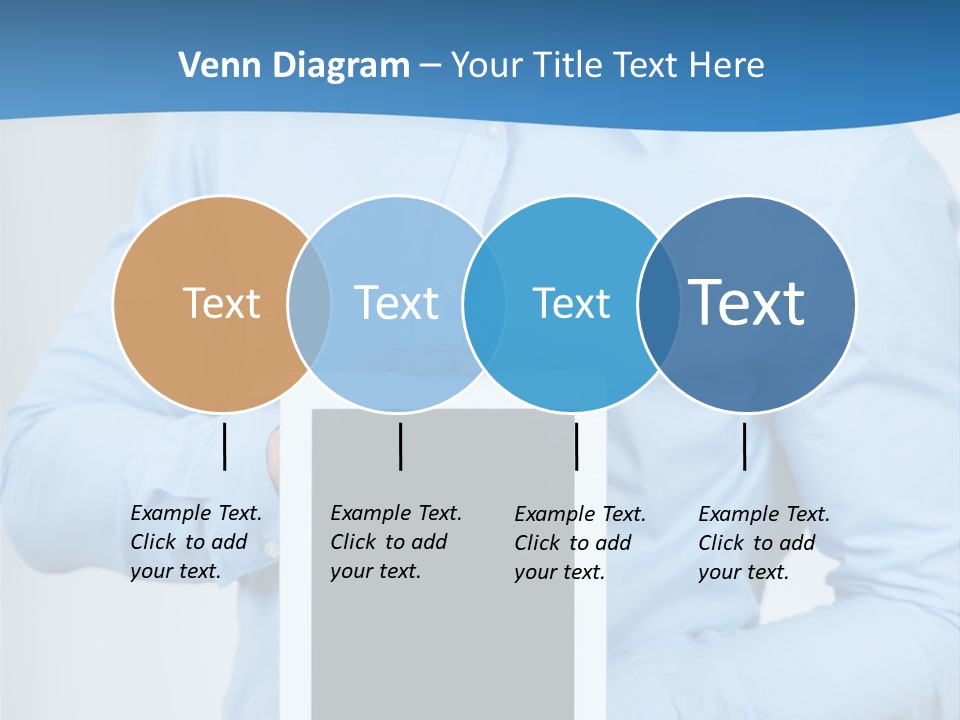 Venn Diagram – Your Title Text Here

Text

Text

Text

Text

Example Text. Click to add your text.

Example Text. Click to add your text.

Example Text. Click to add your text.

Example Text. Click to add your text.